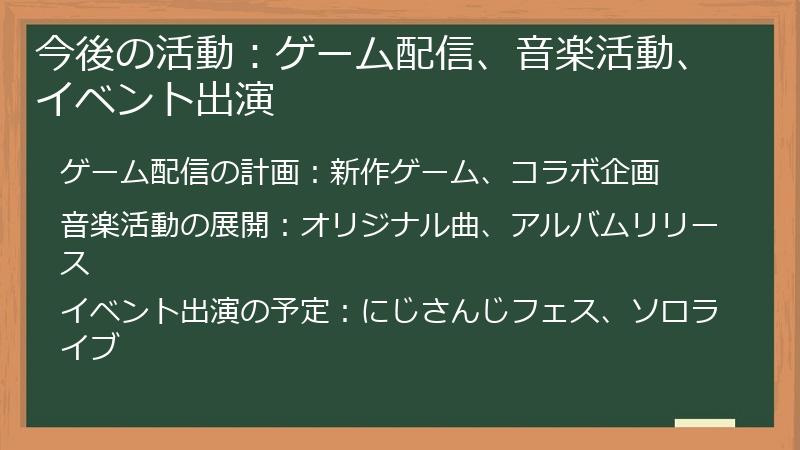 今後の活動：ゲーム配信、音楽活動、イベント出演

ゲーム配信の計画：新作ゲーム、コラボ企画

音楽活動の展開：オリジナル曲、アルバムリリース

イベント出演の予定：にじさんじフェス、ソロライブ